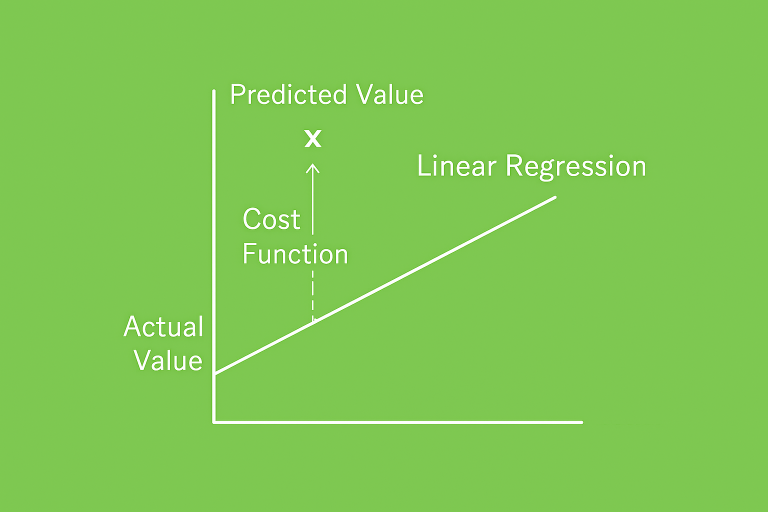 Predicted Value

x

Linear Regression

Cost
Function

Actual
Value